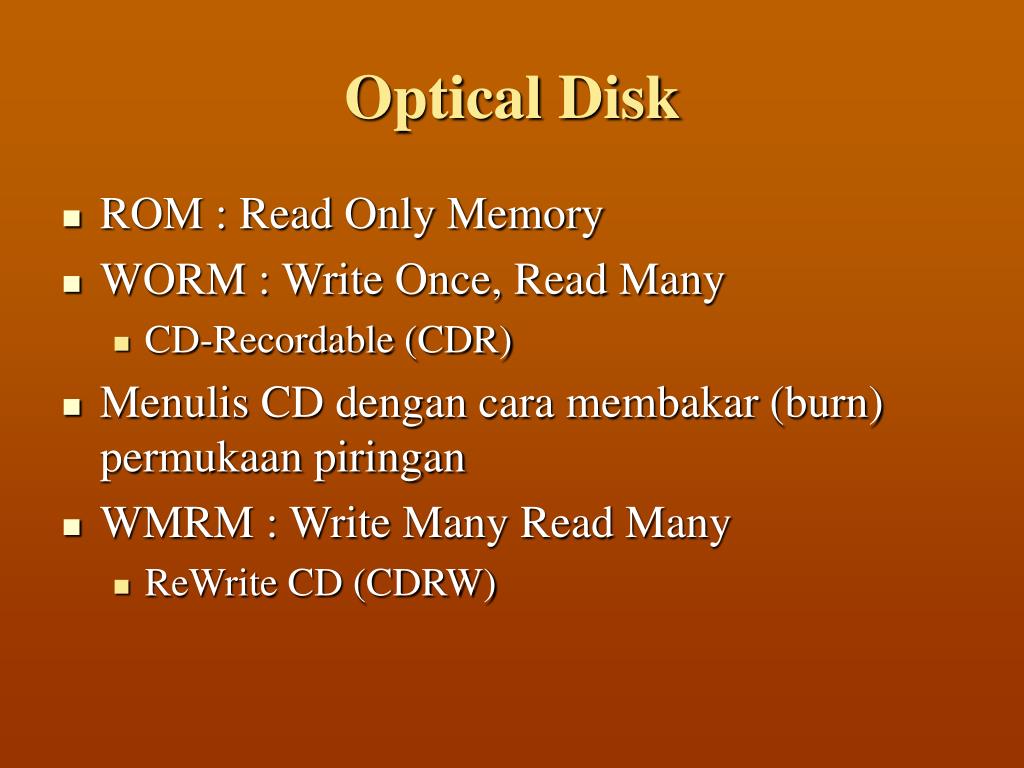 Optical Disk

- ROM : Read Only Memory
- WORM : Write Once, Read Many
  - CD-Recordable (CDR)
- Menulis CD dengan cara membakar (burn) permukaan piringan
- WMRM : Write Many Read Many
  - ReWrite CD (CDRW)